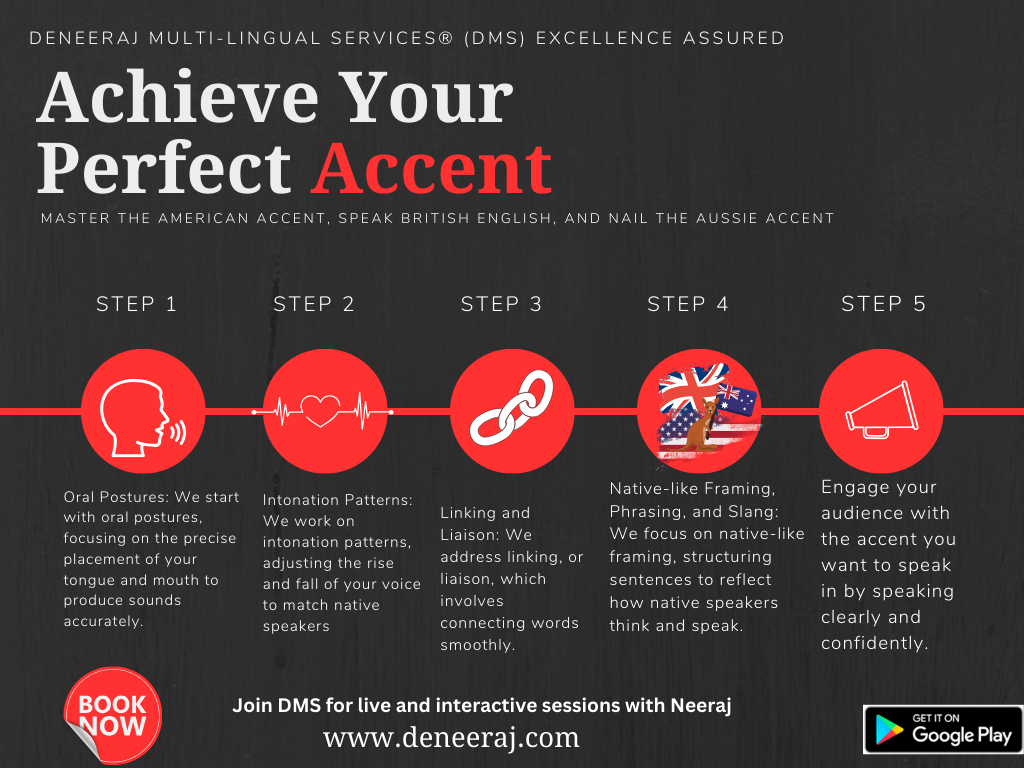 DENEERAJ MULTI-LINGUAL SERVICES® (DMS) EXCELLENCE ASSURED

Achieve Your Perfect Accent

MASTER THE AMERICAN ACCENT, SPEAK BRITISH ENGLISH, AND NAIL THE AUSSIE ACCENT

STEP 1

Oral Postures: We start with oral postures, focusing on the precise placement of your tongue and mouth to produce sounds accurately.

STEP 2

Intonation Patterns: We work on intonation patterns, adjusting the rise and fall of your voice to match native speakers

STEP 3

Linking and Liaison: We address linking, or liaison, which involves connecting words smoothly.

STEP 4

Native-like Framing, Phrasing, and Slang: We focus on native-like framing, structuring sentences to reflect how native speakers think and speak.

STEP 5

Engage your audience with the accent you want to speak in by speaking clearly and confidently.

BOOK NOW

Join DMS for live and interactive sessions with Neeraj

www.deneeraj.com

GET IT ON Google Play